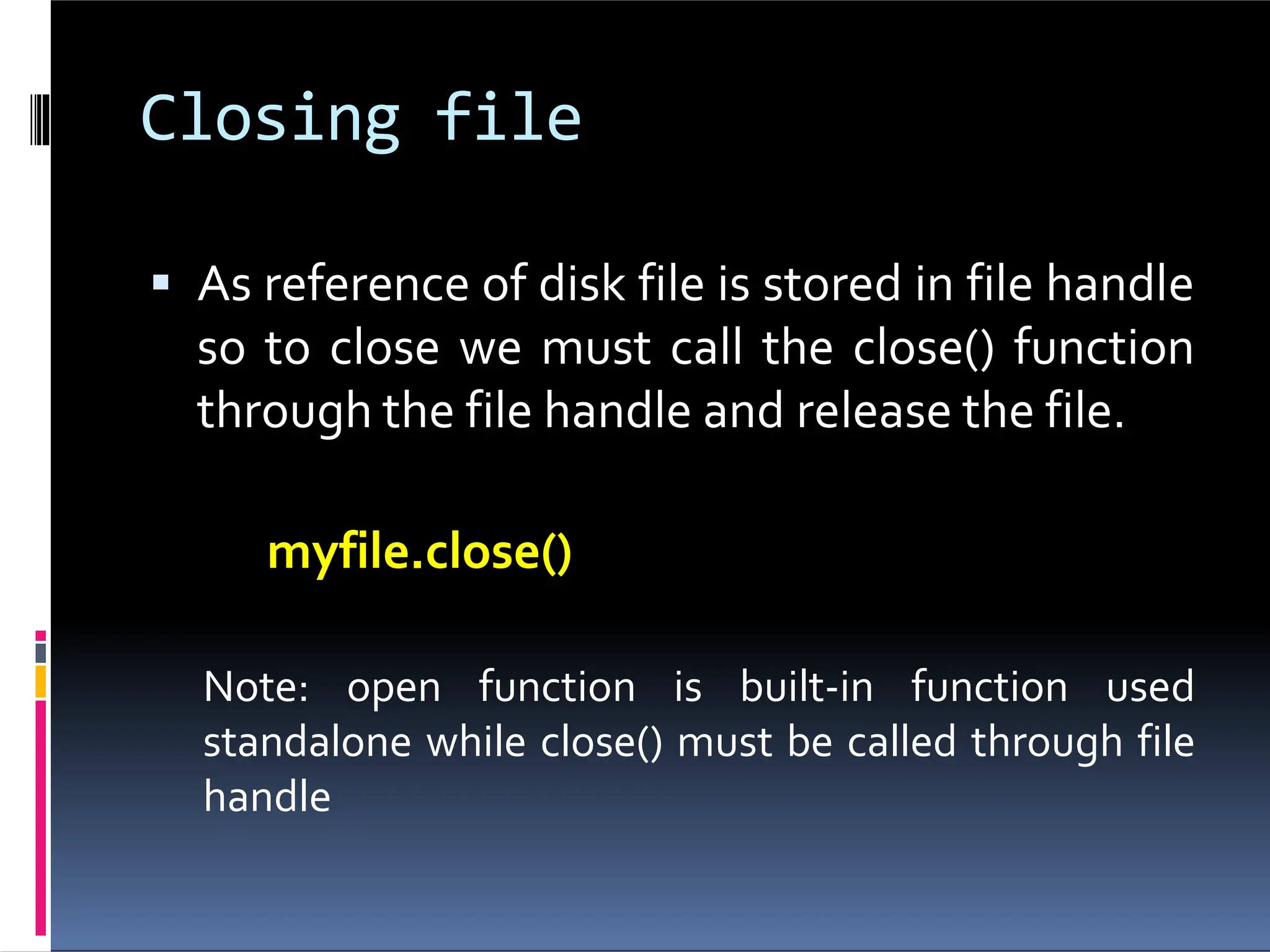 Closing file

▪ As reference of disk file is stored in file handle so to close we must call the close() function through the file handle and release the file.

myfile.close()

Note: open function is built-in function used standalone while close() must be called through file handle